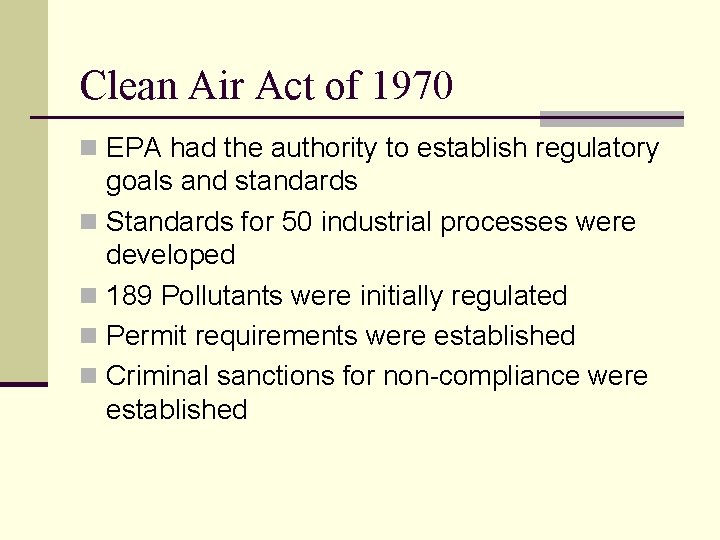 Clean Air Act of 1970

- EPA had the authority to establish regulatory goals and standards
- Standards for 50 industrial processes were developed
- 189 Pollutants were initially regulated
- Permit requirements were established
- Criminal sanctions for non-compliance were established